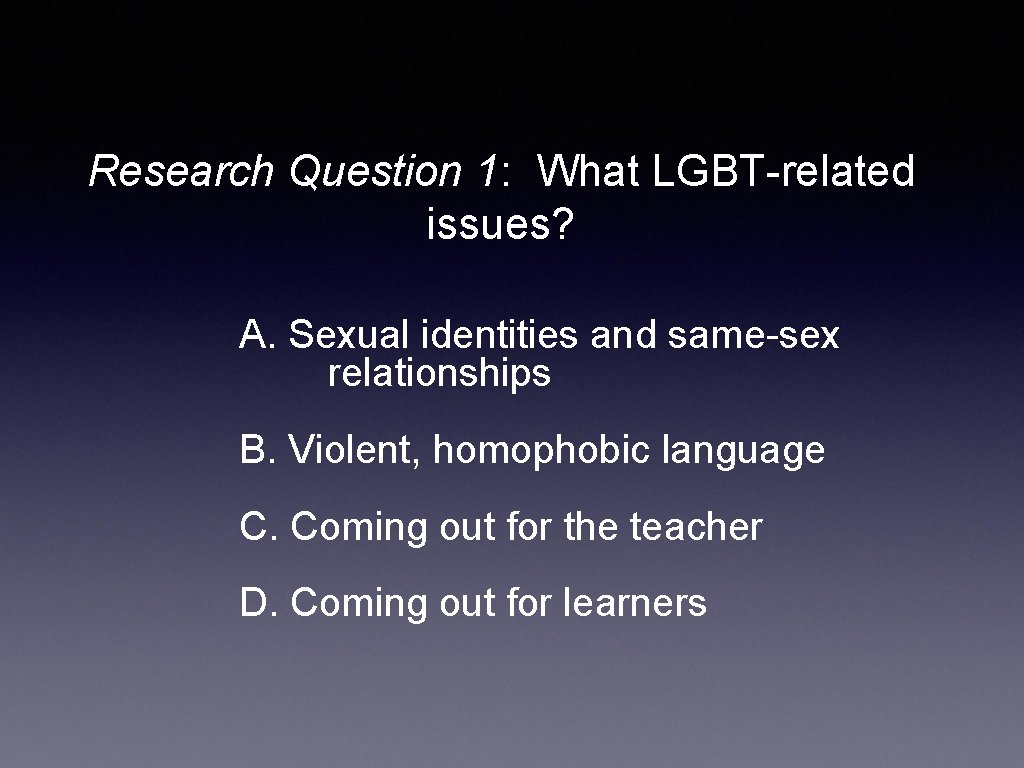 Research Question 1: What LGBT-related issues?

A. Sexual identities and same-sex relationships

B. Violent, homophobic language

C. Coming out for the teacher

D. Coming out for learners